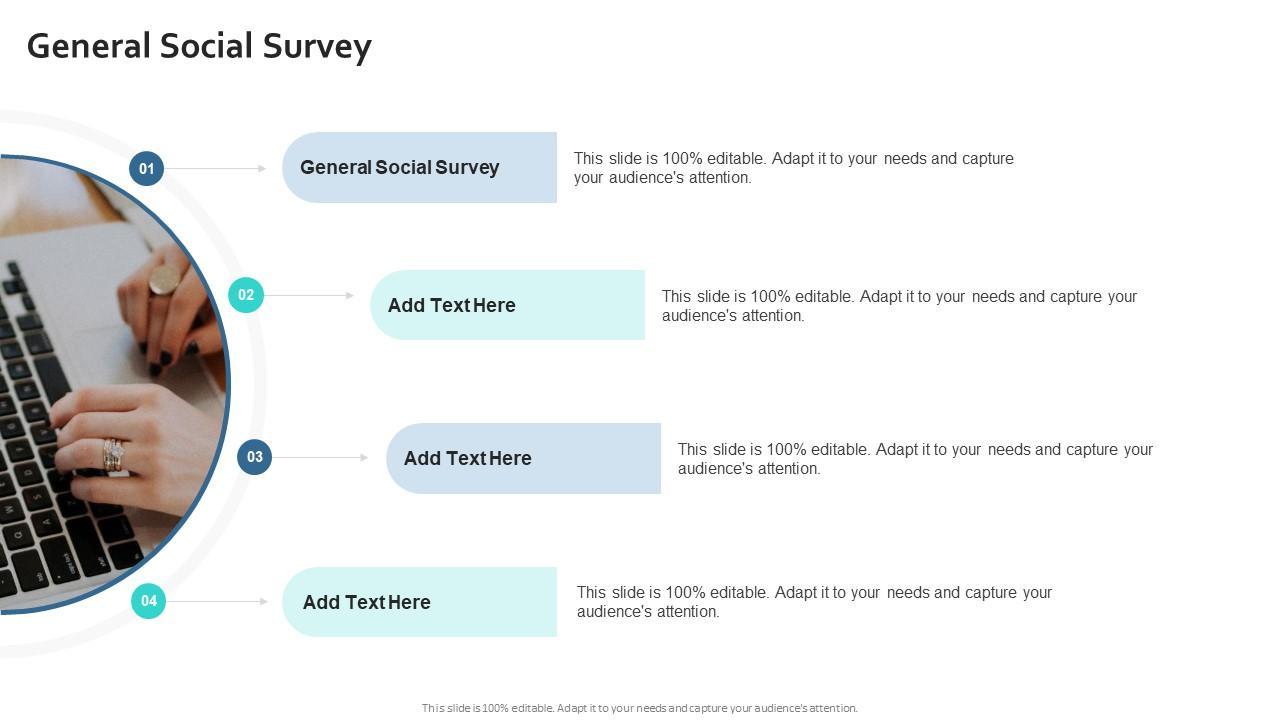 General Social Survey

01

General Social Survey

This slide is 100% editable. Adapt it to your needs and capture your audience's attention.

02

Add Text Here

This slide is 100% editable. Adapt it to your needs and capture your audience's attention.

03

Add Text Here

This slide is 100% editable. Adapt it to your needs and capture your audience's attention.

04

Add Text Here

This slide is 100% editable. Adapt it to your needs and capture your audience's attention.

This slide is 100% editable. Adapt it to your needs and capture your audience's attention.